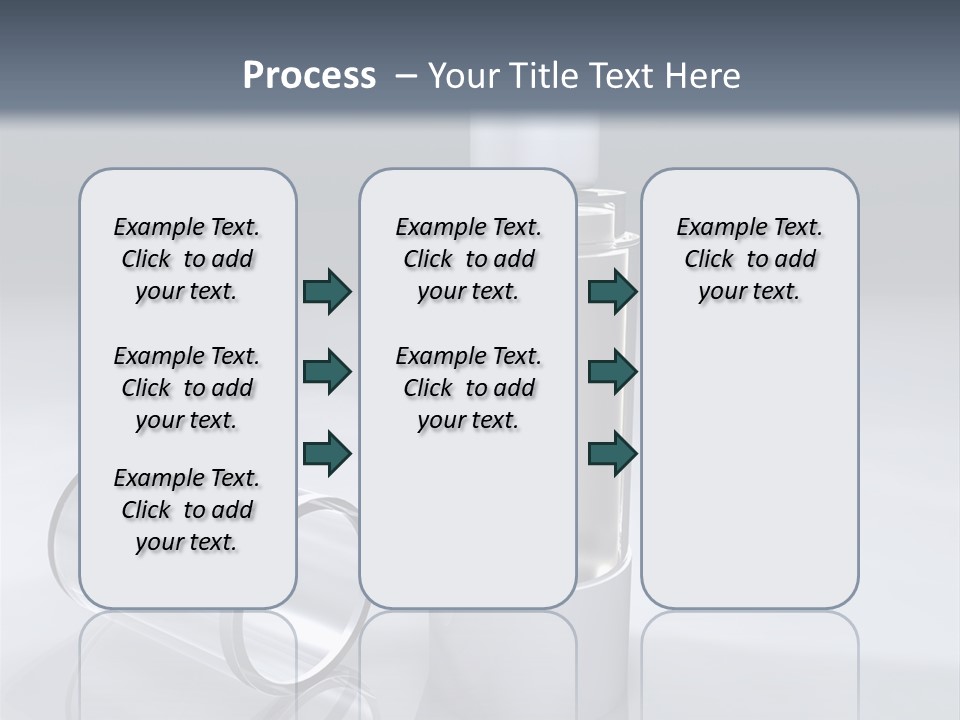 Process – Your Title Text Here

Example Text. Click to add your text.

Example Text. Click to add your text.

Example Text. Click to add your text.

Example Text. Click to add your text.

Example Text. Click to add your text.

Example Text. Click to add your text.